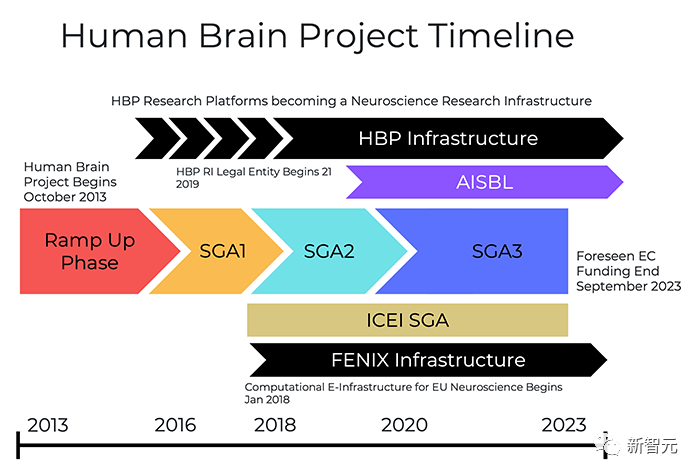 Human Brain Project Timeline

HBP Research Platforms becoming a Neuroscience Research Infrastructure

HBP Infrastructure

Human Brain Project Begins October 2013

HBP RI Legal Entity Begins 21 2019

AISBL

Ramp Up Phase

SGA1

SGA2

SGA3

Foreseen EC Funding End September 2023

ICEI SGA

FENIX Infrastructure

Computational E-Infrastructure for EU Neuroscience Begins Jan 2018

2013

2016

2018

2020

2023

新智元